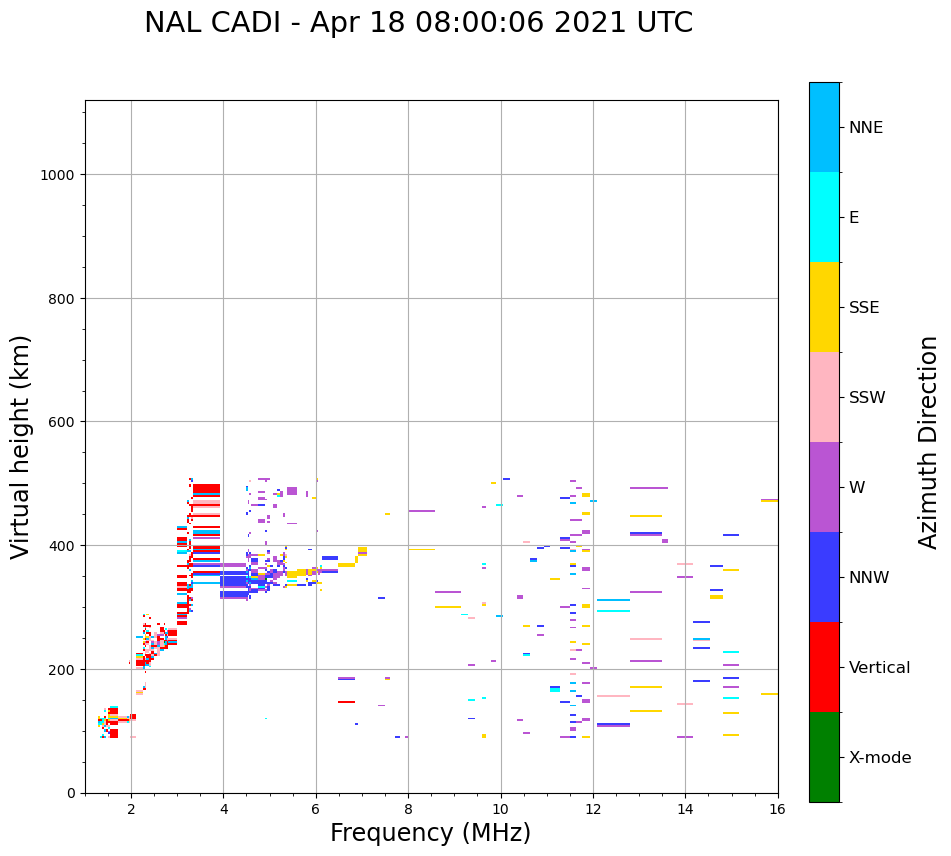 NAL CADI - Apr 18 08:00:06 2021 UTC

Virtual height (km)

1000
800
600
400
200
0

2
4
6
8
10
12
14
16

Frequency (MHz)

NNE
E
SSE
SSW
W
NNW
Vertical
X-mode

Azimuth Direction